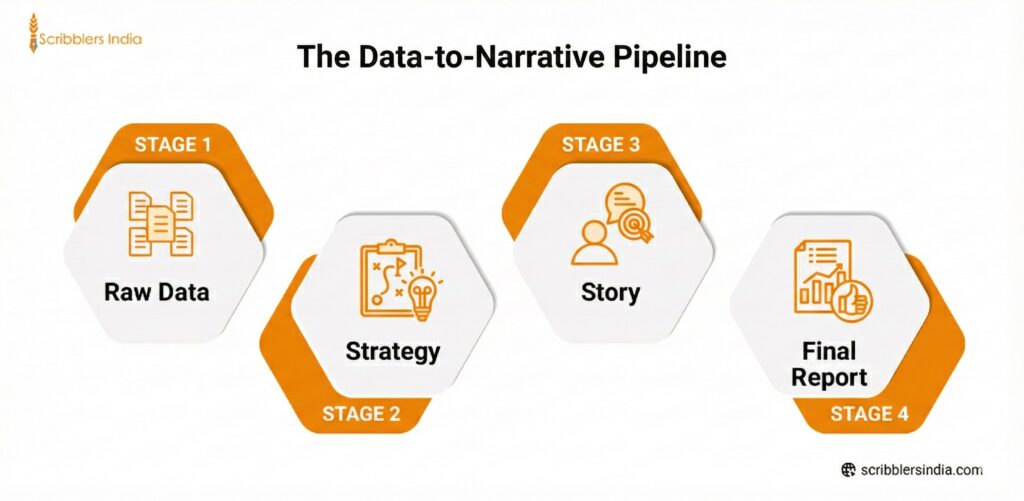 Scribblers India

The Data-to-Narrative Pipeline

STAGE 1

Raw Data

Strategy

STAGE 2

STAGE 3

Story

Final Report

STAGE 4

scribblersindia.com